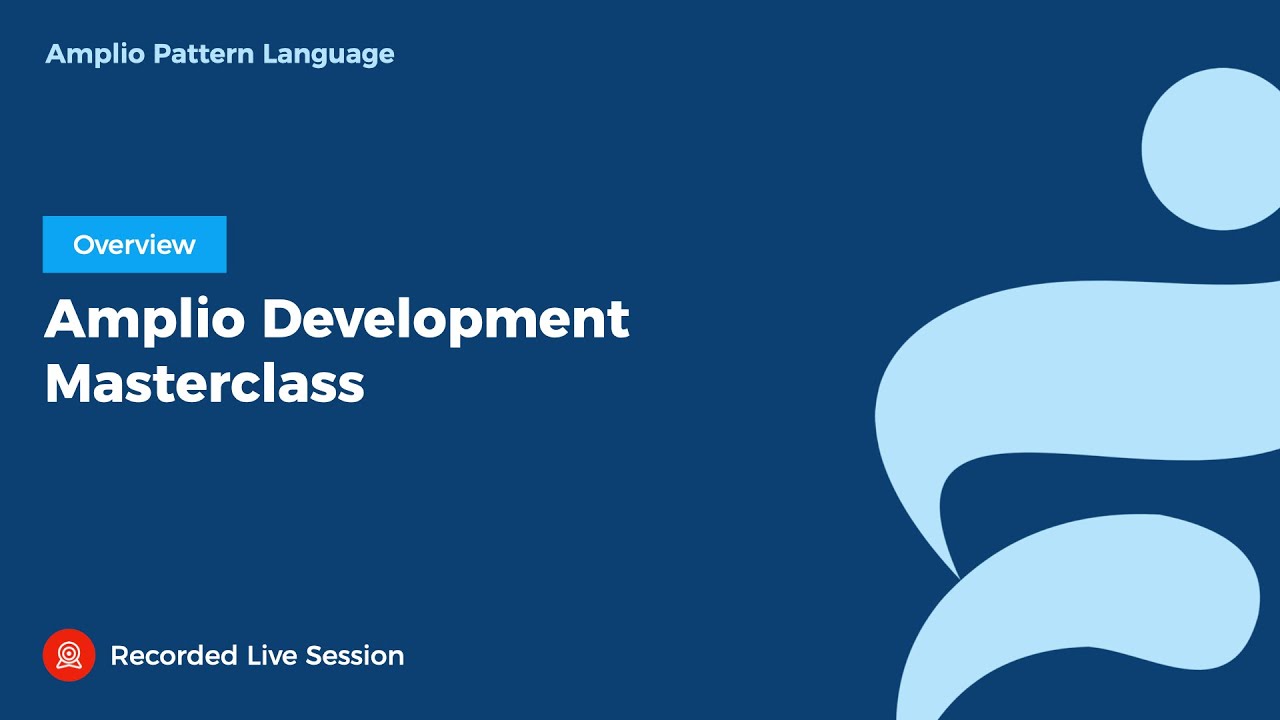 Amplio Pattern Language

Overview

Amplio Development Masterclass

Recorded Live Session